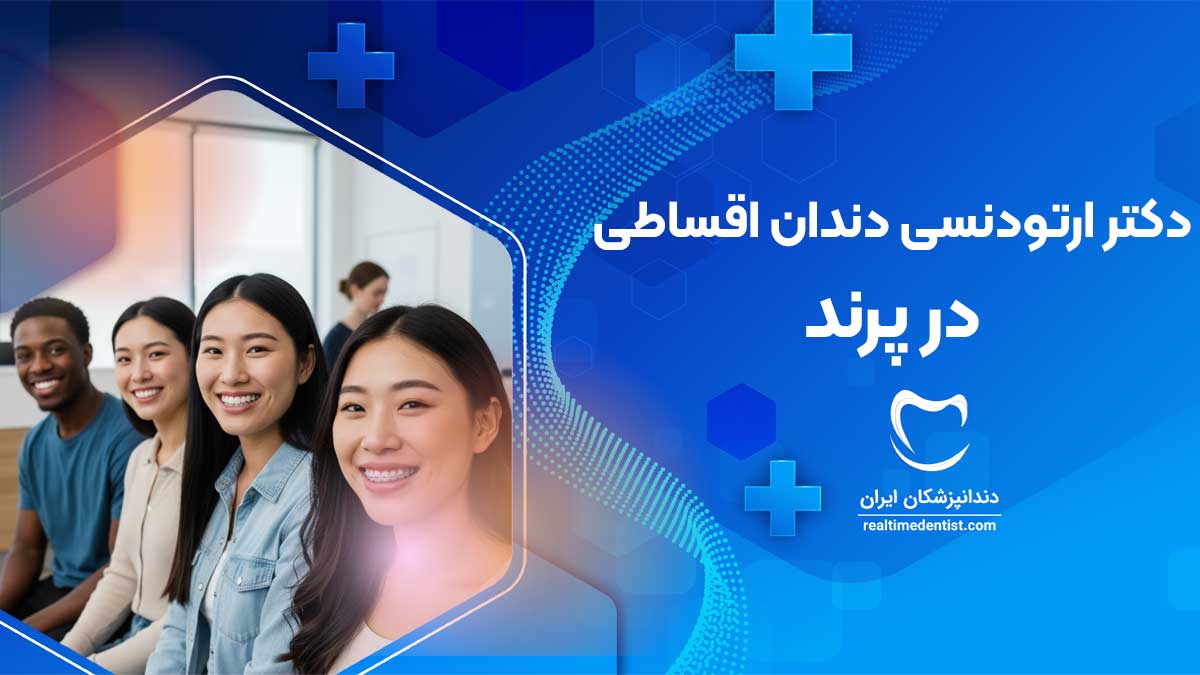 دکتر ارتودنسی دندان اقساطی
در پرند

دندانپزشکان ایران
realtimedentist.com